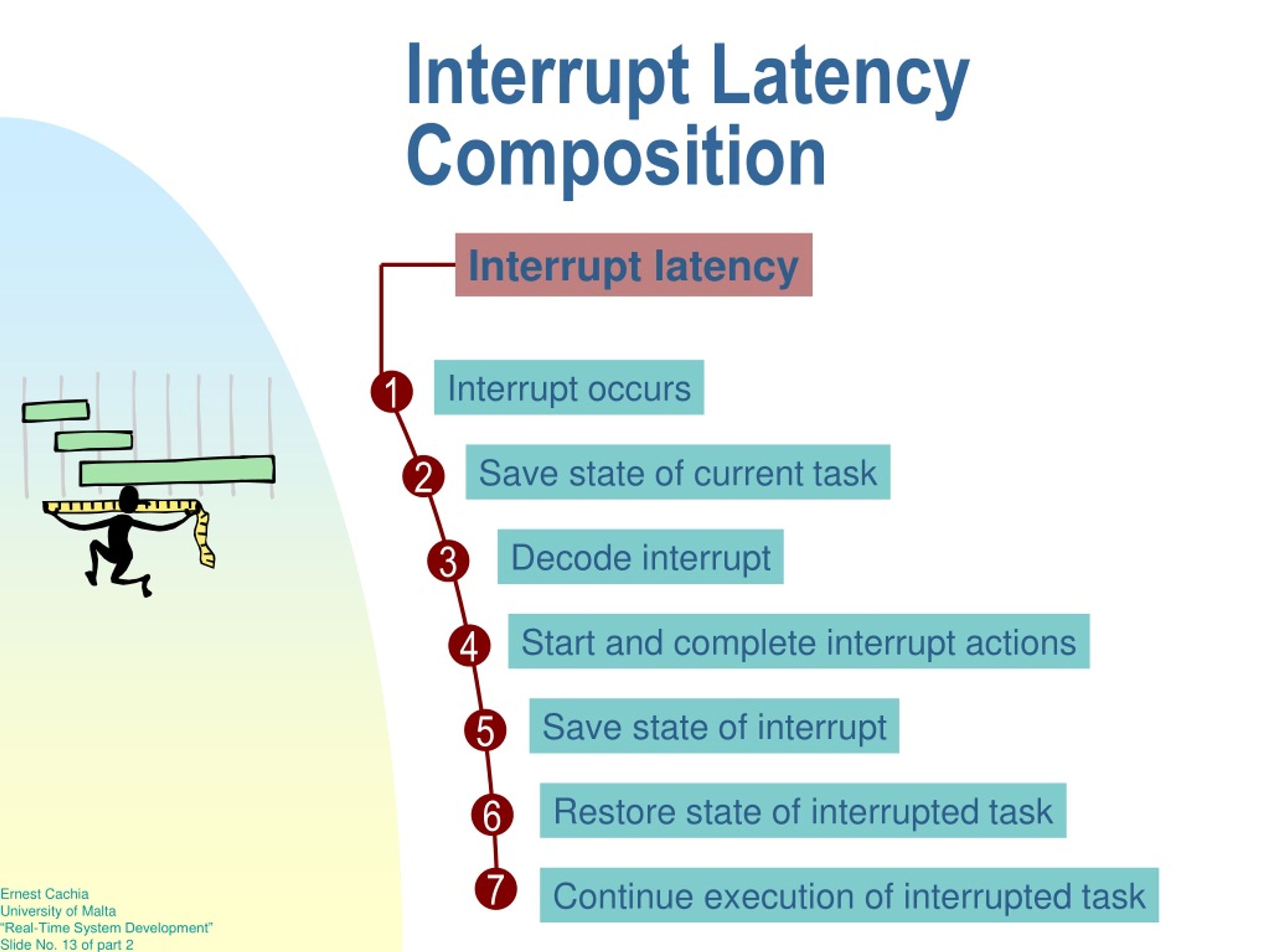 Interrupt Latency Composition

Interrupt latency

1 Interrupt occurs

2 Save state of current task

3 Decode interrupt

4 Start and complete interrupt actions

5 Save state of interrupt

6 Restore state of interrupted task

7 Continue execution of interrupted task

Ernest Cachia
University of Malta
"Real-Time System Development"
Slide No. 13 of part 2